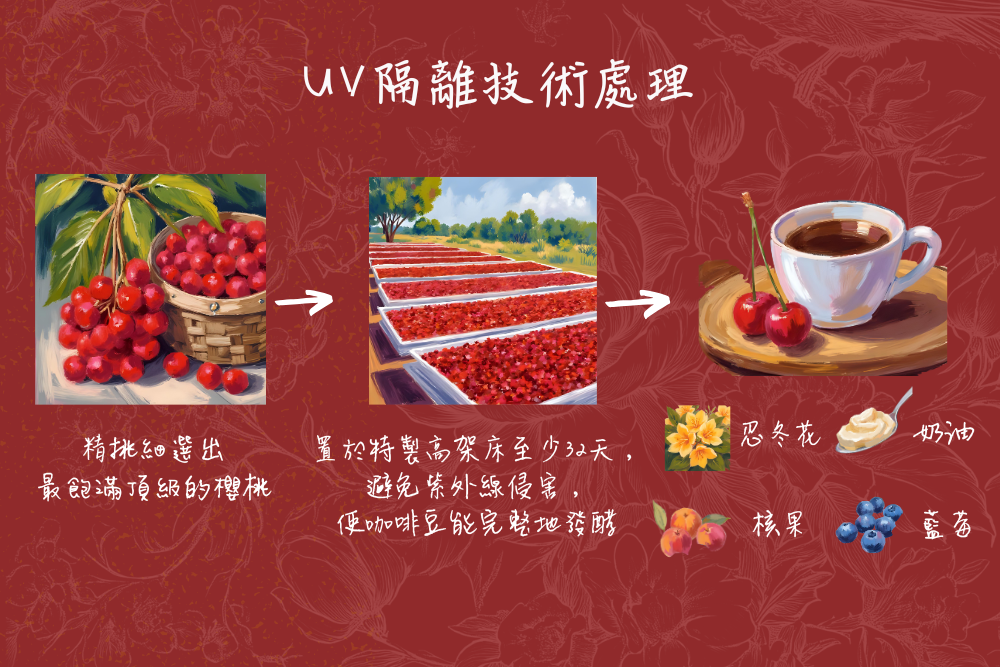 UV隔離技術處理

精挑細選出
最飽滿頂級的櫻桃

置於特製高架床至少32天，
避免紫外線侵害，
使咖啡豆能完整地發酵

忍冬花

奶油

核果

藍莓